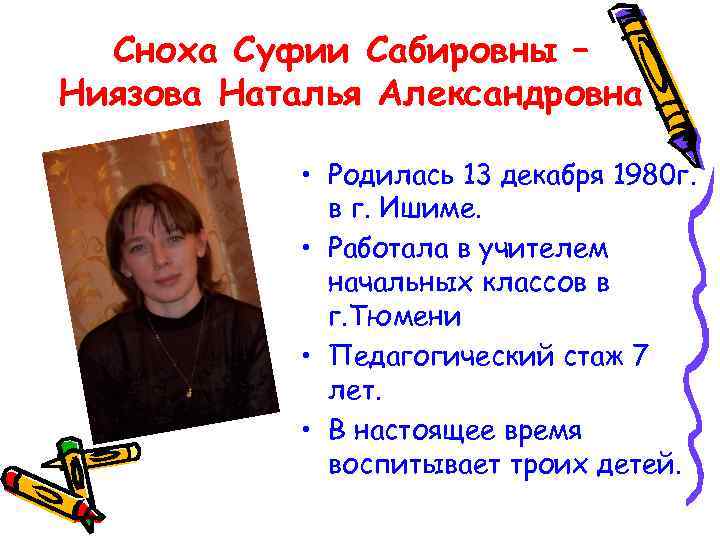 Сноха Суфии Сабировны – Ниязова Наталья Александровна

• Родилась 13 декабря 1980г. в г. Ишиме.
• Работала в учителем начальных классов в г.Тюмени
• Педагогический стаж 7 лет.
• В настоящее время воспитывает троих детей.